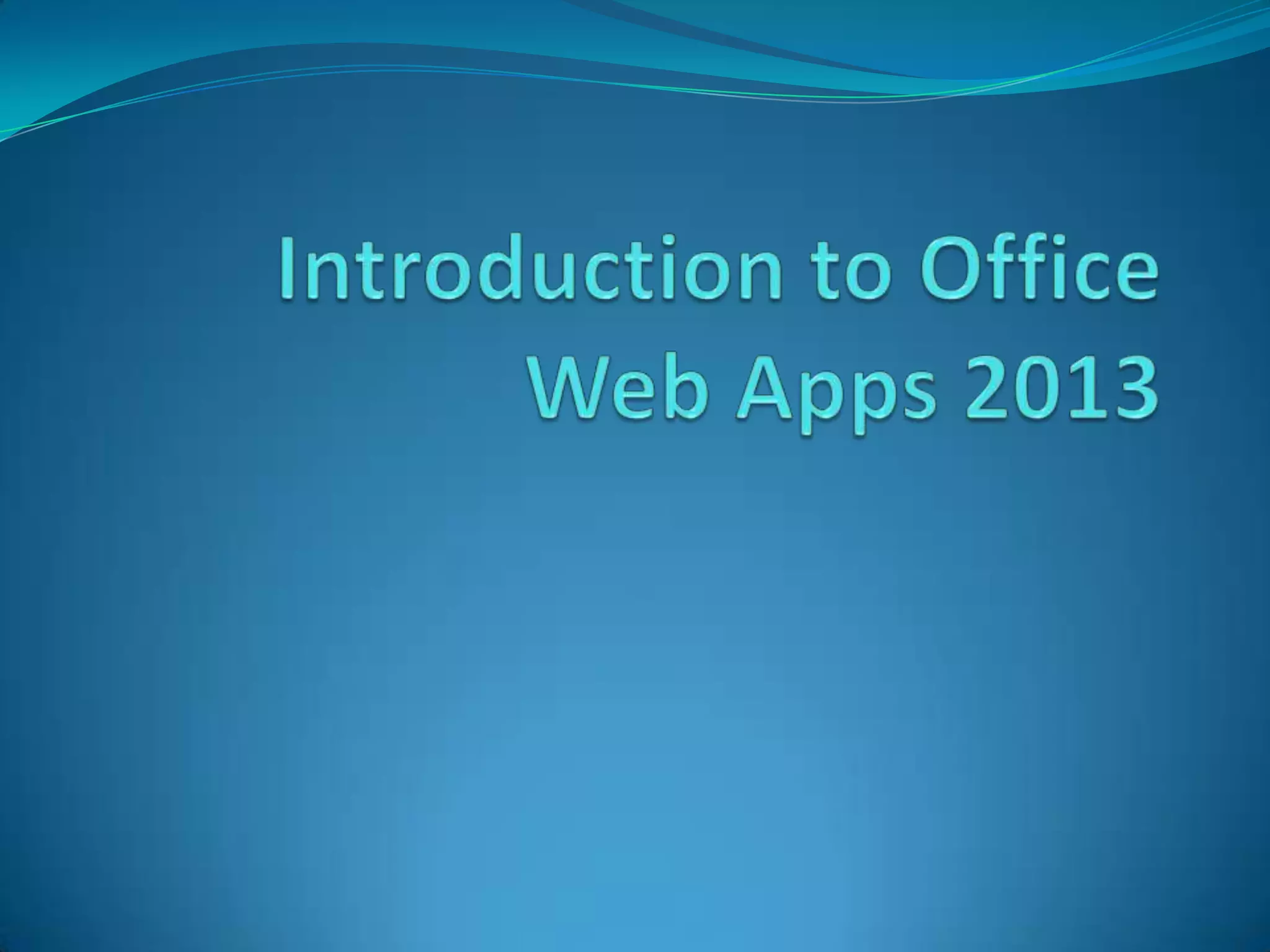 Introduction to Office Web Apps 2013